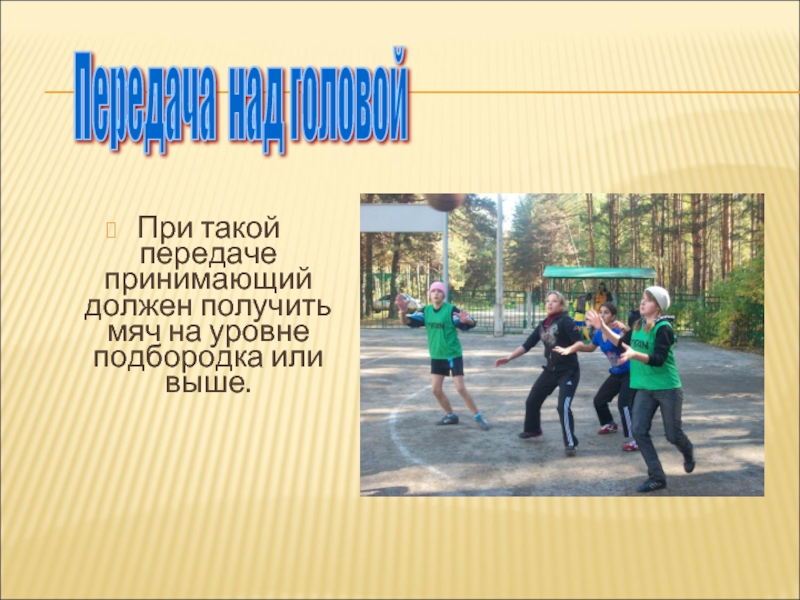 Передача над головой

При такой передаче принимающий должен получить мяч на уровне подбородка или выше.